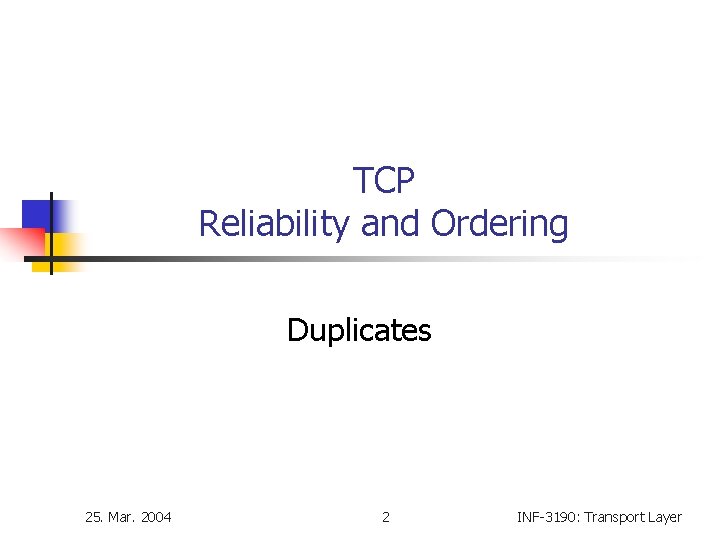 TCP
Reliability and Ordering

Duplicates

25. Mar. 2004
2
INF-3190: Transport Layer